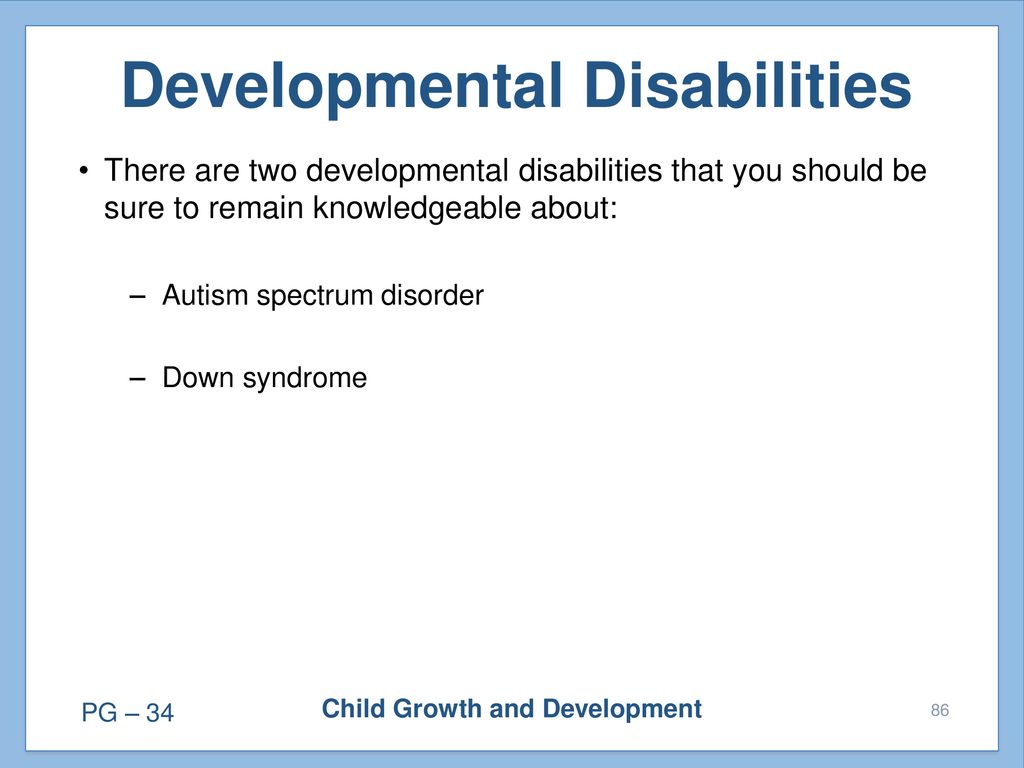 Developmental Disabilities

• There are two developmental disabilities that you should be sure to remain knowledgeable about:

– Autism spectrum disorder

– Down syndrome

PG – 34

Child Growth and Development

86